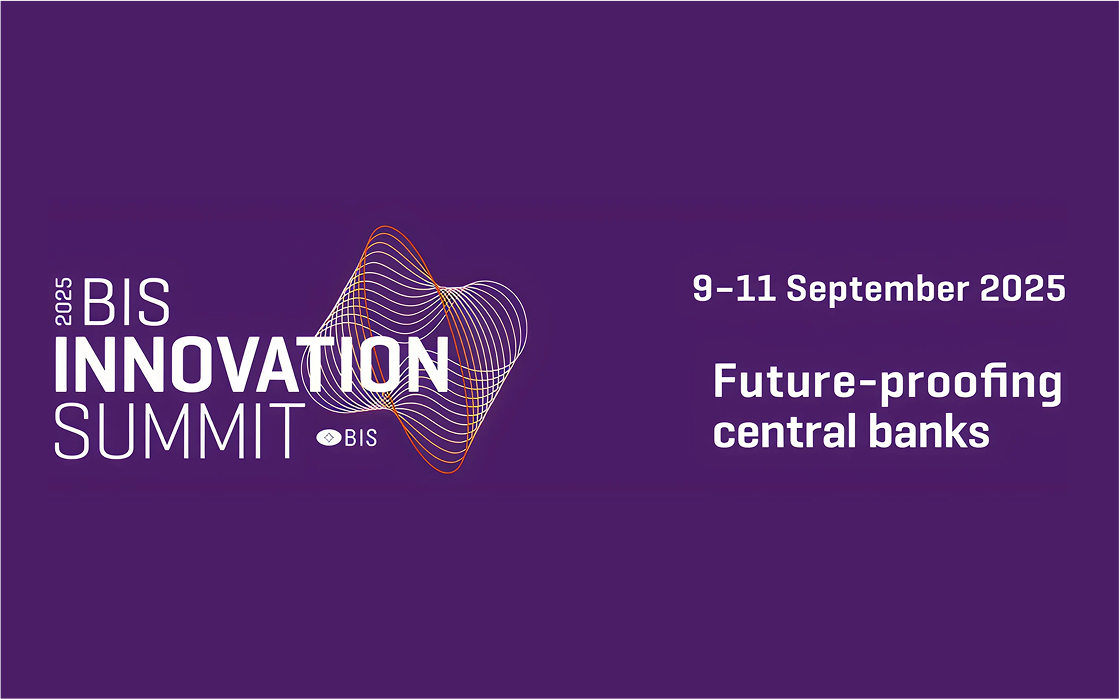 2025 BIS
INNOVATION
SUMMIT
BIS

9–11 September 2025

Future-proofing central banks